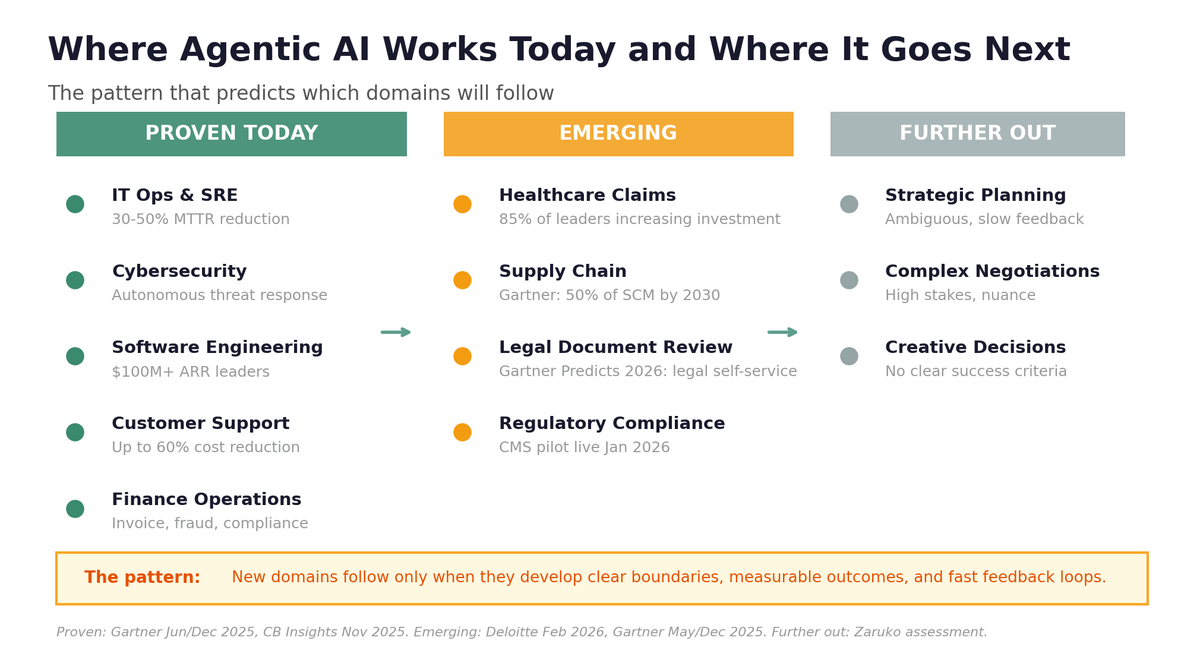 Where Agentic AI Works Today and Where It Goes Next

The pattern that predicts which domains will follow

PROVEN TODAY

IT Ops & SRE
30-50% MTTR reduction

Cybersecurity
Autonomous threat response

Software Engineering
$100M+ ARR leaders

Customer Support
Up to 60% cost reduction

Finance Operations
Invoice, fraud, compliance

EMERGING

Healthcare Claims
85% of leaders increasing investment

Supply Chain
Gartner: 50% of SCM by 2030

Legal Document Review
Gartner Predicts 2026: legal self-service

Regulatory Compliance
CMS pilot live Jan 2026

FURTHER OUT

Strategic Planning
Ambiguous, slow feedback

Complex Negotiations
High stakes, nuance

Creative Decisions
No clear success criteria

The pattern: New domains follow only when they develop clear boundaries, measurable outcomes, and fast feedback loops.

Proven: Gartner Jun/Dec 2025, CB Insights Nov 2025. Emerging: Deloitte Feb 2026, Gartner May/Dec 2025. Further out: Zaruko assessment.